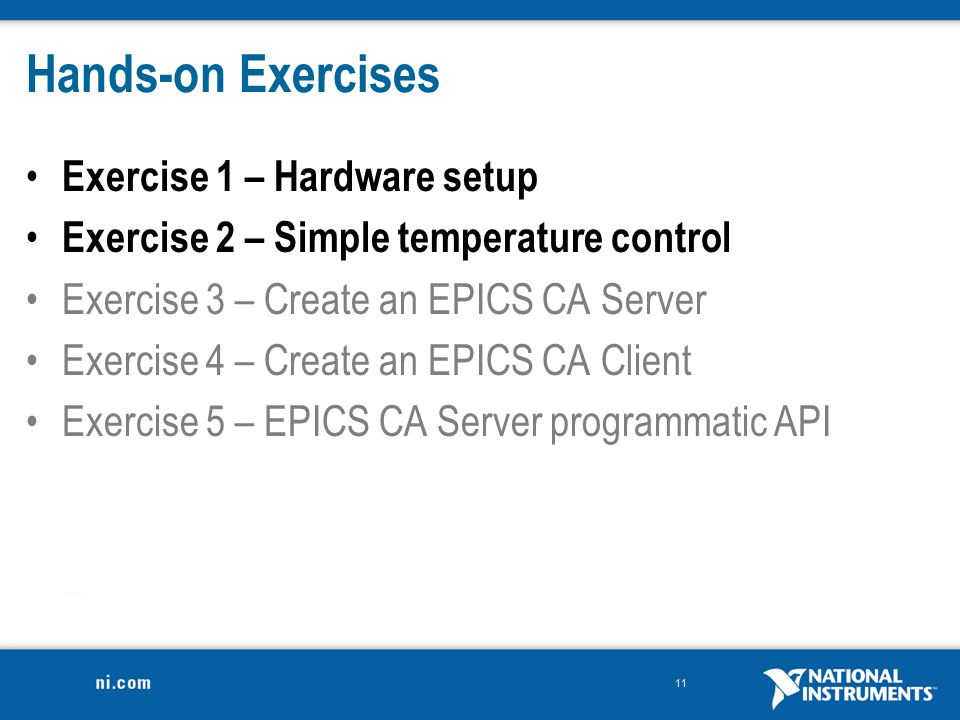 Hands-on Exercises

• Exercise 1 – Hardware setup
• Exercise 2 – Simple temperature control
• Exercise 3 – Create an EPICS CA Server
• Exercise 4 – Create an EPICS CA Client
• Exercise 5 – EPICS CA Server programmatic API

ni.com

11

NATIONAL INSTRUMENTS™